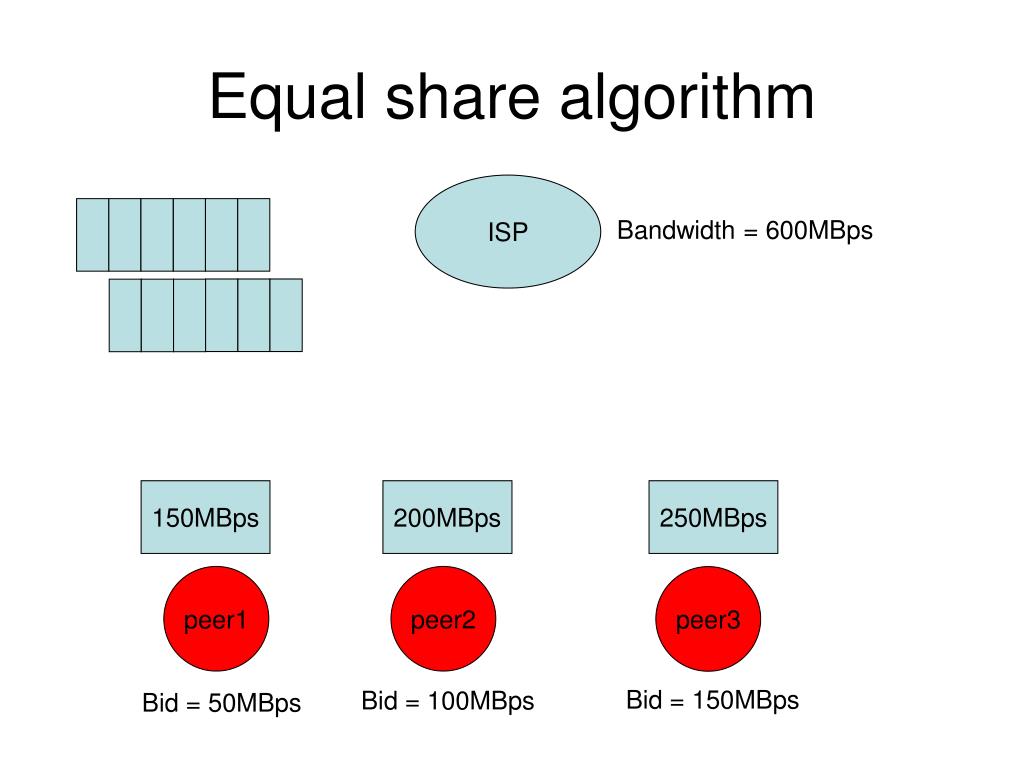 Equal share algorithm

ISP

Bandwidth = 600MBps

150MBps

200MBps

250MBps

peer1

peer2

peer3

Bid = 50MBps

Bid = 100MBps

Bid = 150MBps